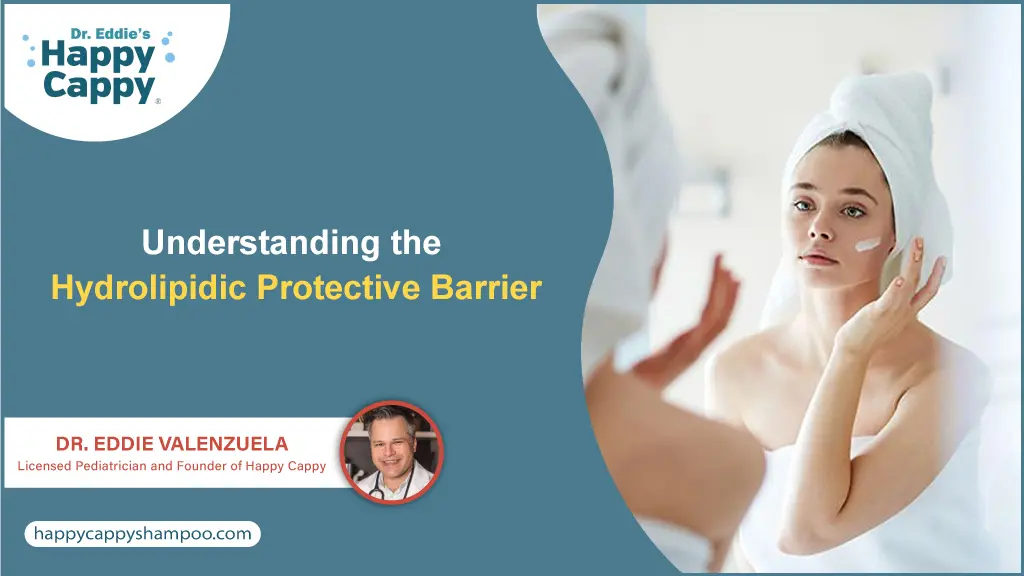 Dr. Eddie's Happy Cappy®

Understanding the Hydrolipidic Protective Barrier

DR. EDDIE VALENZUELA
Licensed Pediatrician and Founder of Happy Cappy

happycappyshampoo.com